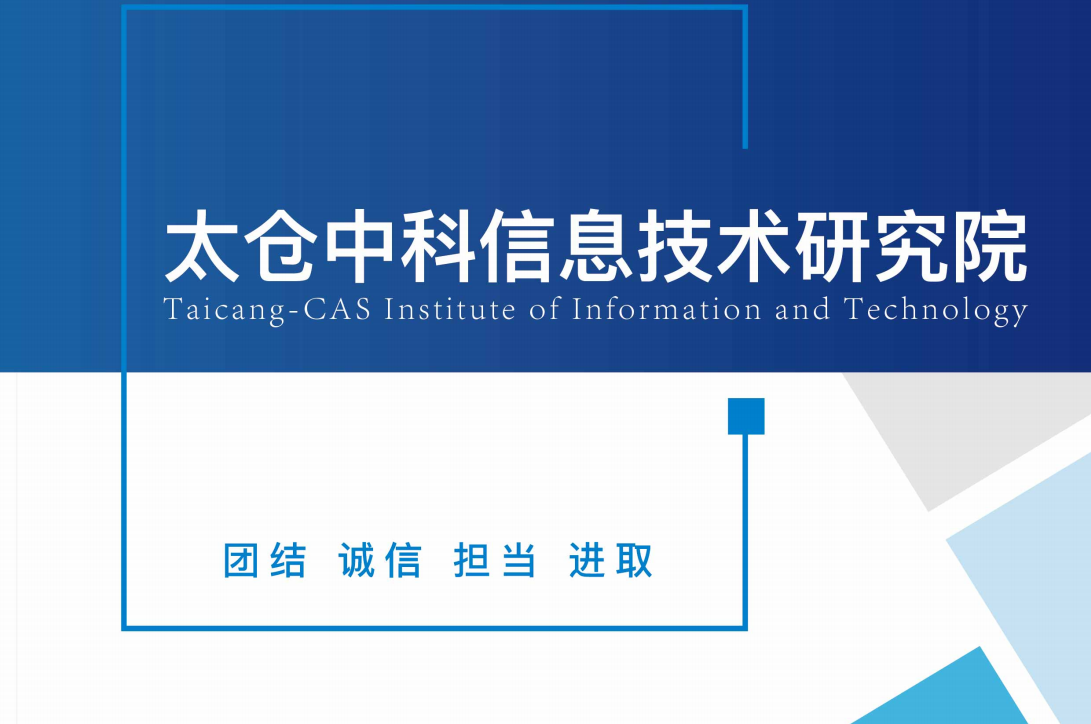 太仓中科信息技术研究院
Taicang-CAS Institute of Information and Technology

团结 诚信 担当 进取